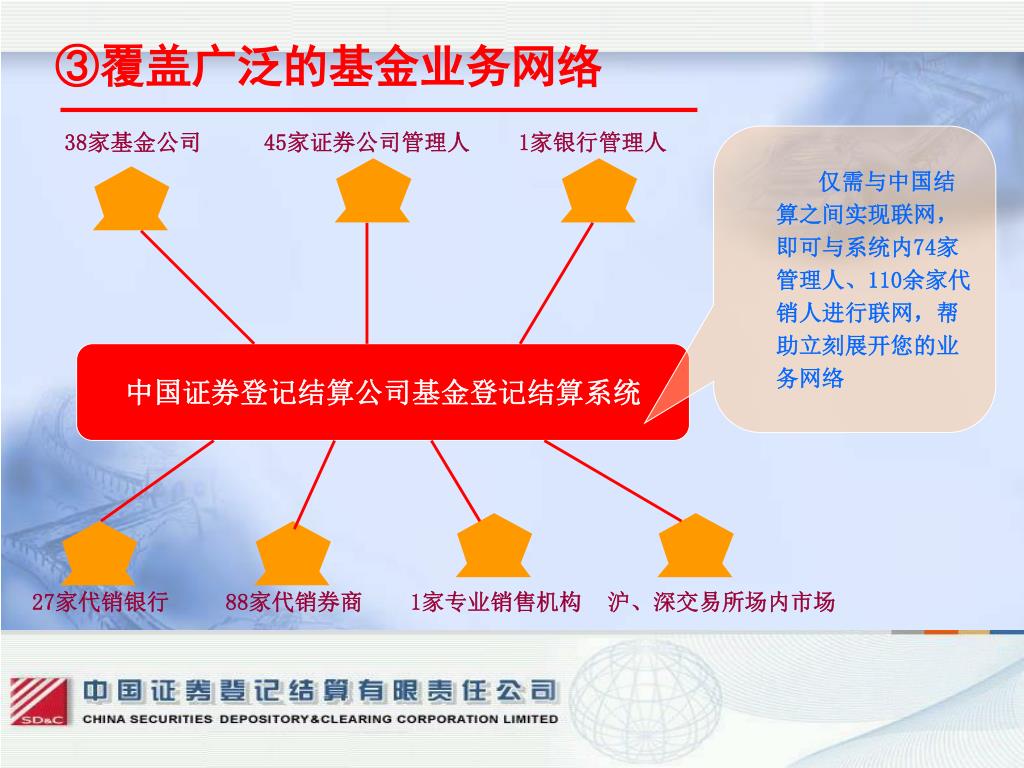 ③覆盖广泛的基金业务网络

38家基金公司

45家证券公司管理人

1家银行管理人

仅需与中国结算之间实现联网，即可与系统内74家管理人、110余家代销人进行联网，帮助立刻展开您的业务网络

中国证券登记结算公司基金登记结算系统

27家代销银行

88家代销券商

1家专业销售机构

沪、深交易所场内市场

SD&C

中国证券登记结算有限责任公司

CHINA SECURITIES DEPOSITORY&CLEARING CORPORATION LIMITED